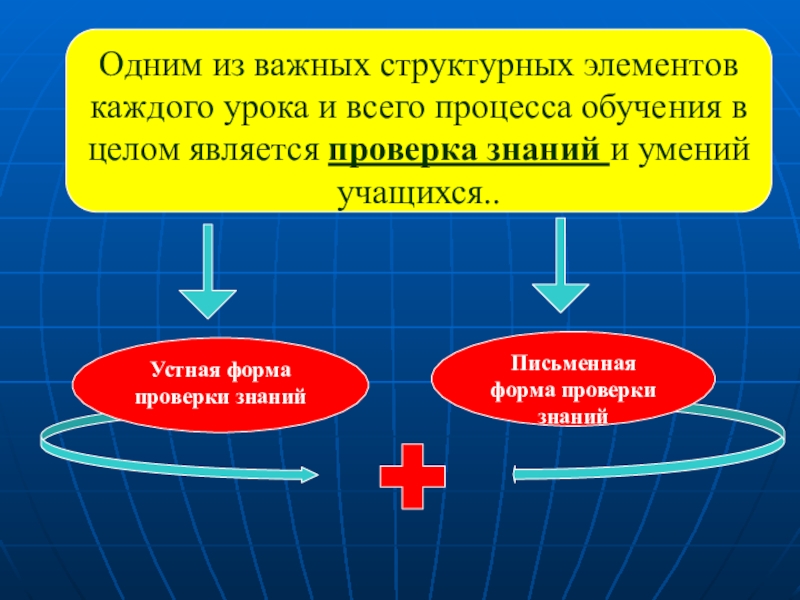 Одним из важных структурных элементов каждого урока и всего процесса обучения в целом является проверка знаний и умений учащихся..

Устная форма проверки знаний

Письменная форма проверки знаний